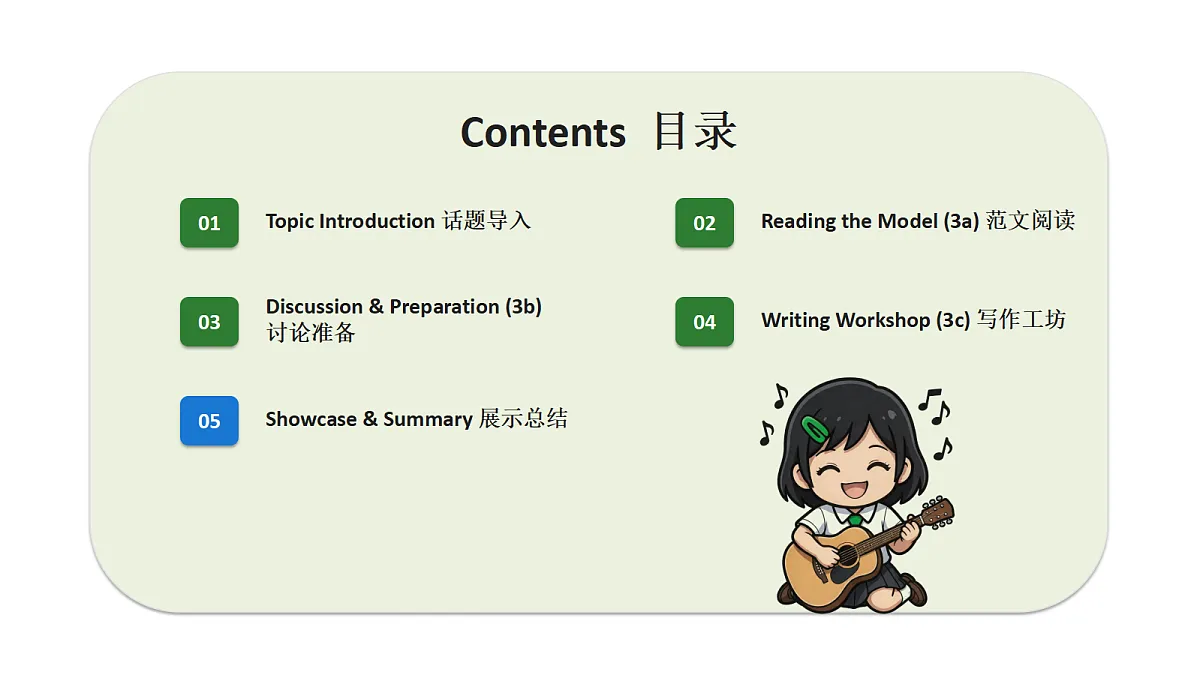 Contents 目录

01 Topic Introduction 话题导入

02 Reading the Model (3a) 范文阅读

03 Discussion & Preparation (3b) 讨论准备

04 Writing Workshop (3c) 写作工坊

05 Showcase & Summary 展示总结